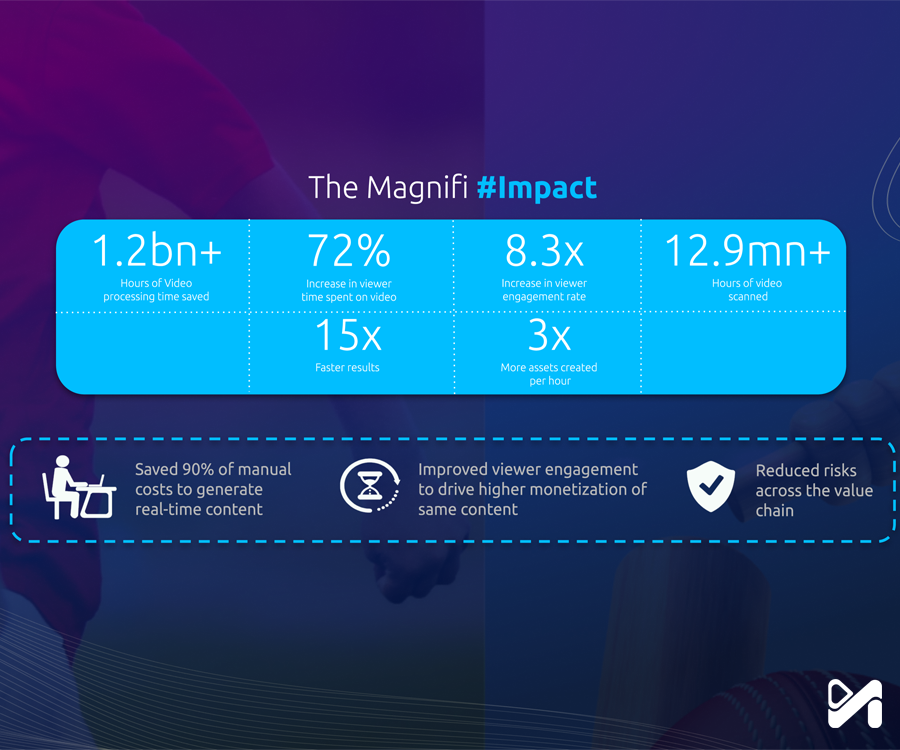 The Magnifi #Impact

1.2bn+
Hours of Video processing time saved

72%
Increase in viewer time spent on video

8.3x
Increase in viewer engagement rate

12.9mn+
Hours of video scanned

15x
Faster results

3x
More assets created per hour

Saved 90% of manual costs to generate real-time content

Improved viewer engagement to drive higher monetization of same content

Reduced risks across the value chain